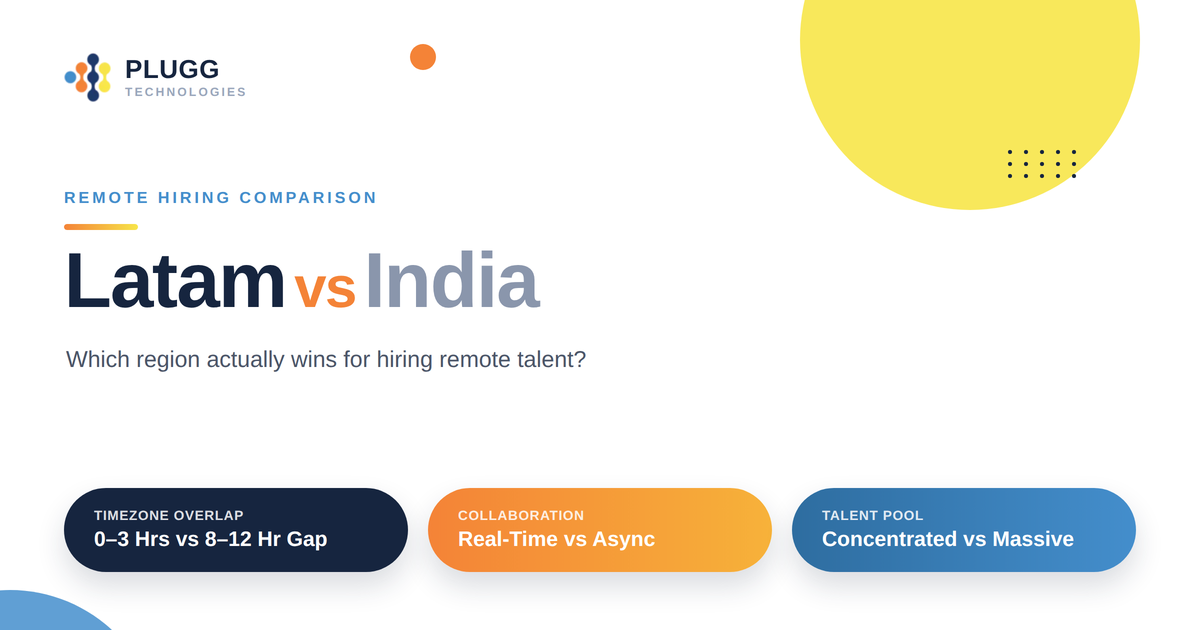 PLUGG
TECHNOLOGIES

REMOTE HIRING COMPARISON

Latam vs India

Which region actually wins for hiring remote talent?

TIMEZONE OVERLAP
0–3 Hrs vs 8–12 Hr Gap

COLLABORATION
Real-Time vs Async

TALENT POOL
Concentrated vs Massive